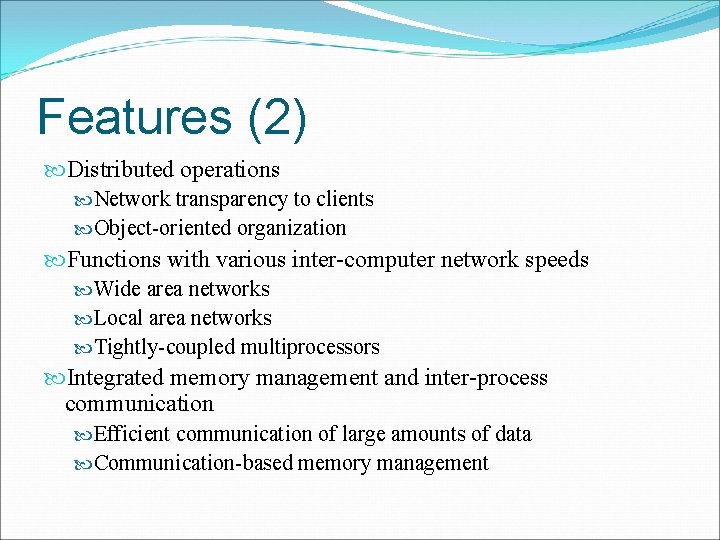 Features (2)

Distributed operations

Network transparency to clients

Object-oriented organization

Functions with various inter-computer network speeds

Wide area networks

Local area networks

Tightly-coupled multiprocessors

Integrated memory management and inter-process communication

Efficient communication of large amounts of data

Communication-based memory management